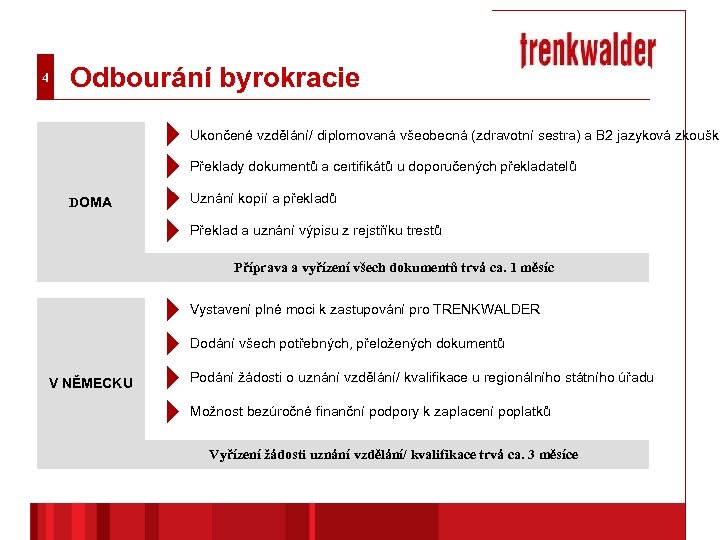 trenkwalder

4 Odbourání byrokracie

DOMA

Ukončené vzdělání/ diplomovaná všeobecná (zdravotní sestra) a B2 jazyková zkoušk

Překlady dokumentů a certifikátů u doporučených překladatelů

Uznání kopií a překladů

Překlad a uznání výpisu z rejstříku trestů

Příprava a vyřízení všech dokumentů trvá ca. 1 měsíc

V NĚMECKU

Vystavení plné moci k zastupování pro TRENKWALDER

Dodání všech potřebných, přeložených dokumentů

Podání žádosti o uznání vzdělání/ kvalifikace u regionálního státního úřadu

Možnost bezúročné finanční podpory k zaplacení poplatků

Vyřízení žádosti uznání vzdělání/ kvalifikace trvá ca. 3 měsíce